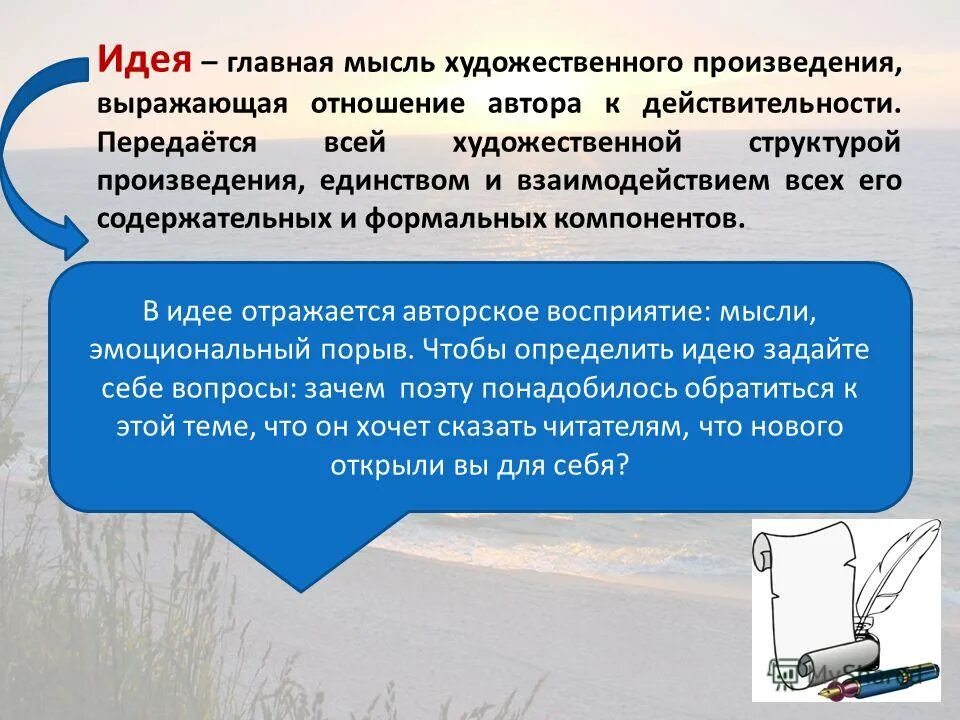 Идея – главная мысль художественного произведения, выражающая отношение автора к действительности. Передаётся всей художественной структурой произведения, единством и взаимодействием всех его содержательных и формальных компонентов.

В идее отражается авторское восприятие: мысли, эмоциональный порыв. Чтобы определить идею задайте себе вопросы: зачем поэту понадобилось обратиться к этой теме, что он хочет сказать читателям, что нового открыли вы для себя?

MyShared